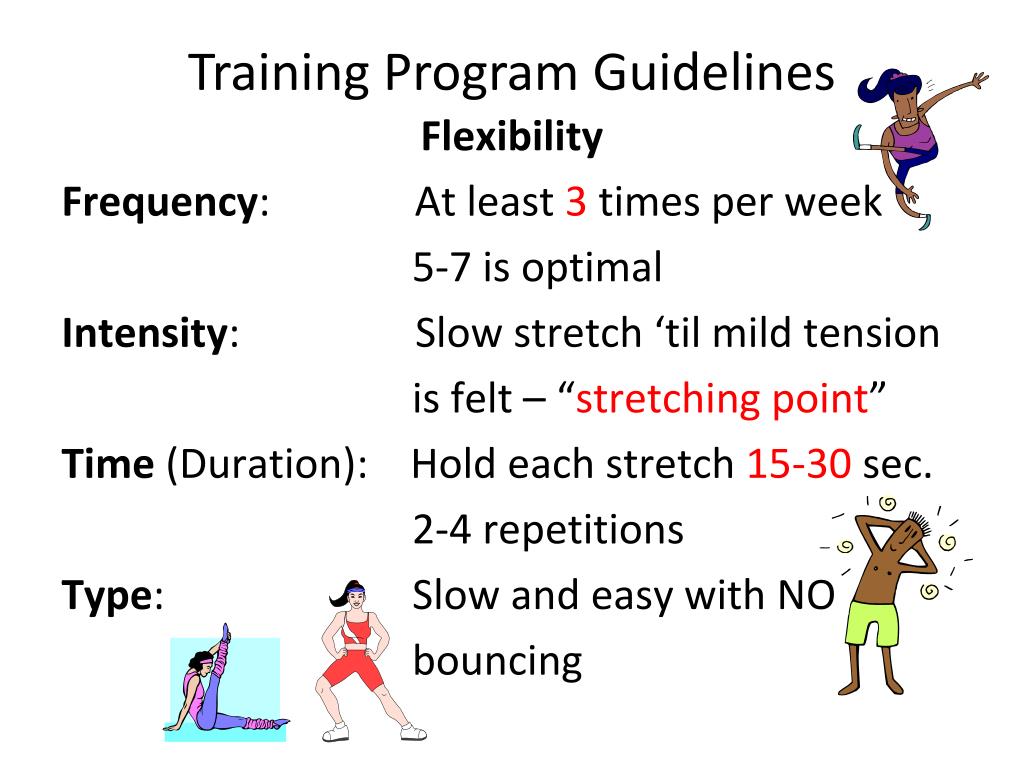 Training Program Guidelines

Flexibility

Frequency: At least 3 times per week
5-7 is optimal

Intensity: Slow stretch ‘til mild tension is felt – “stretching point”

Time (Duration): Hold each stretch 15-30 sec.
2-4 repetitions

Type: Slow and easy with NO bouncing